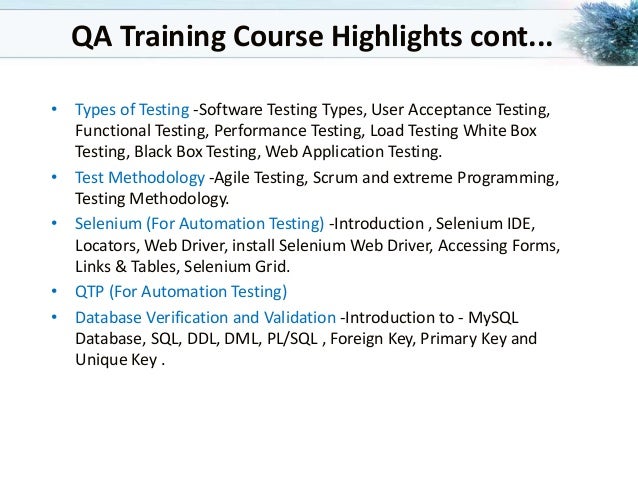 QA Training Course Highlights cont...

• Types of Testing -Software Testing Types, User Acceptance Testing, Functional Testing, Performance Testing, Load Testing White Box Testing, Black Box Testing, Web Application Testing.

• Test Methodology -Agile Testing, Scrum and extreme Programming, Testing Methodology.

• Selenium (For Automation Testing) -Introduction , Selenium IDE, Locators, Web Driver, install Selenium Web Driver, Accessing Forms, Links & Tables, Selenium Grid.

• QTP (For Automation Testing)

• Database Verification and Validation -Introduction to - MySQL Database, SQL, DDL, DML, PL/SQL , Foreign Key, Primary Key and Unique Key .